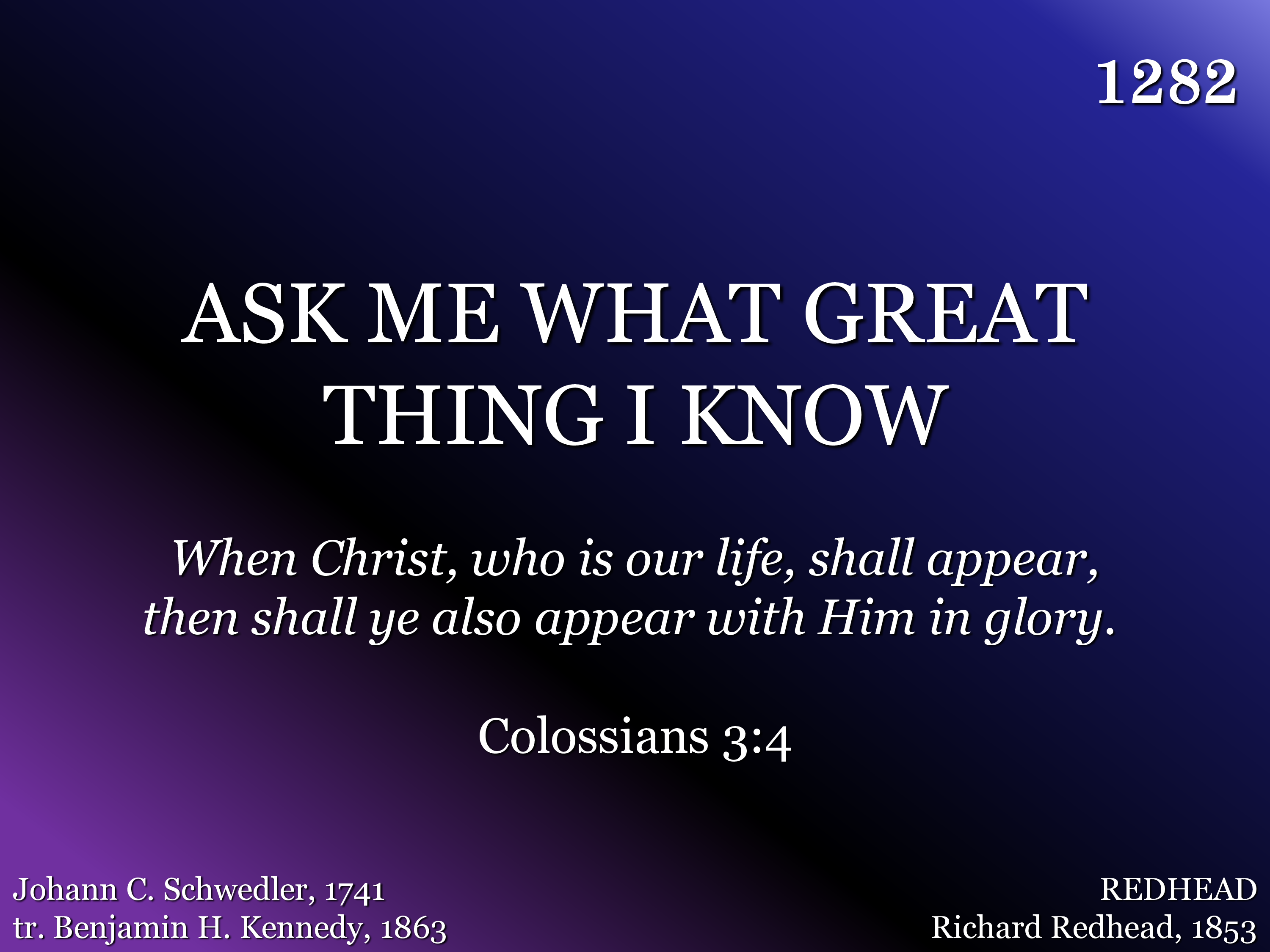 1282

ASK ME WHAT GREAT THING I KNOW

When Christ, who is our life, shall appear, then shall ye also appear with Him in glory.

Colossians 3:4

Johann C. Schwedler, 1741
tr. Benjamin H. Kennedy, 1863

REDHEAD
Richard Redhead, 1853